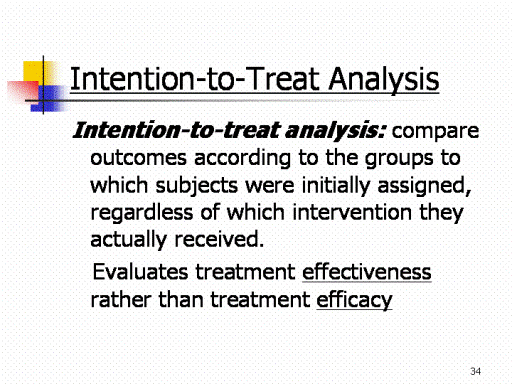 Intention-to-Treat Analysis

Intention-to-treat analysis: compare outcomes according to the groups to which subjects were initially assigned, regardless of which intervention they actually received.

Evaluates treatment effectiveness rather than treatment efficacy

34